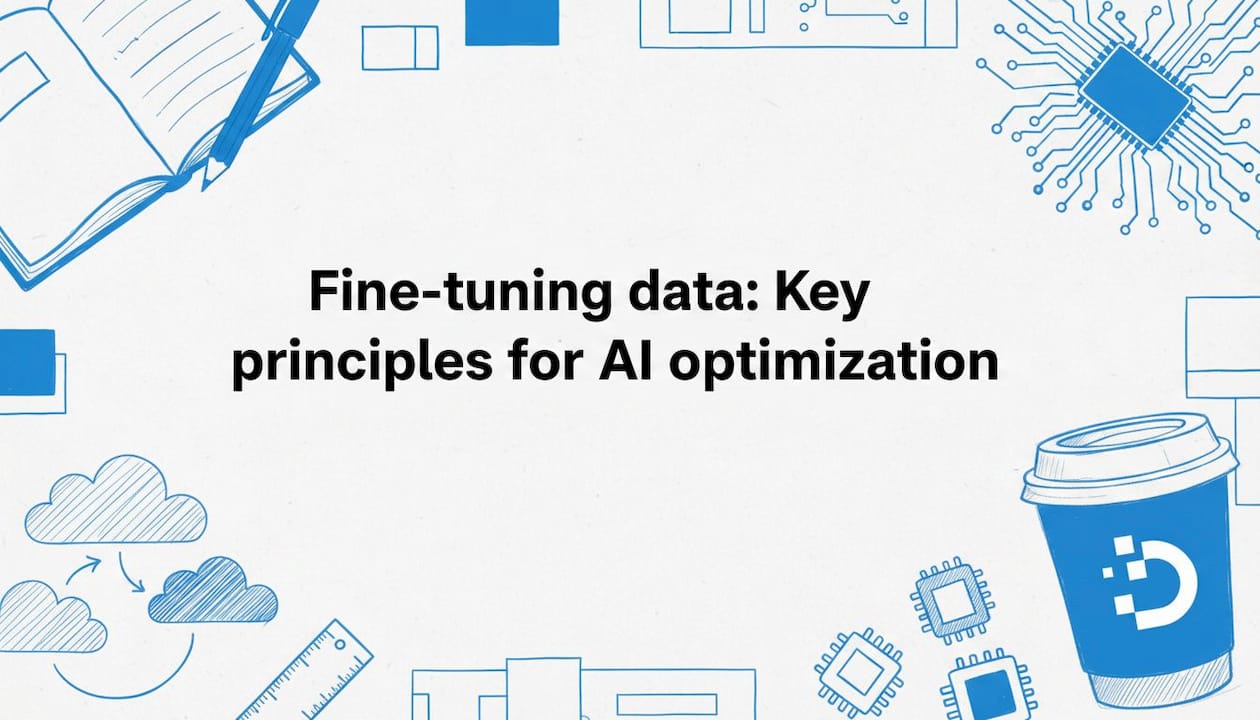 Fine-tuning data: Key principles for AI optimization